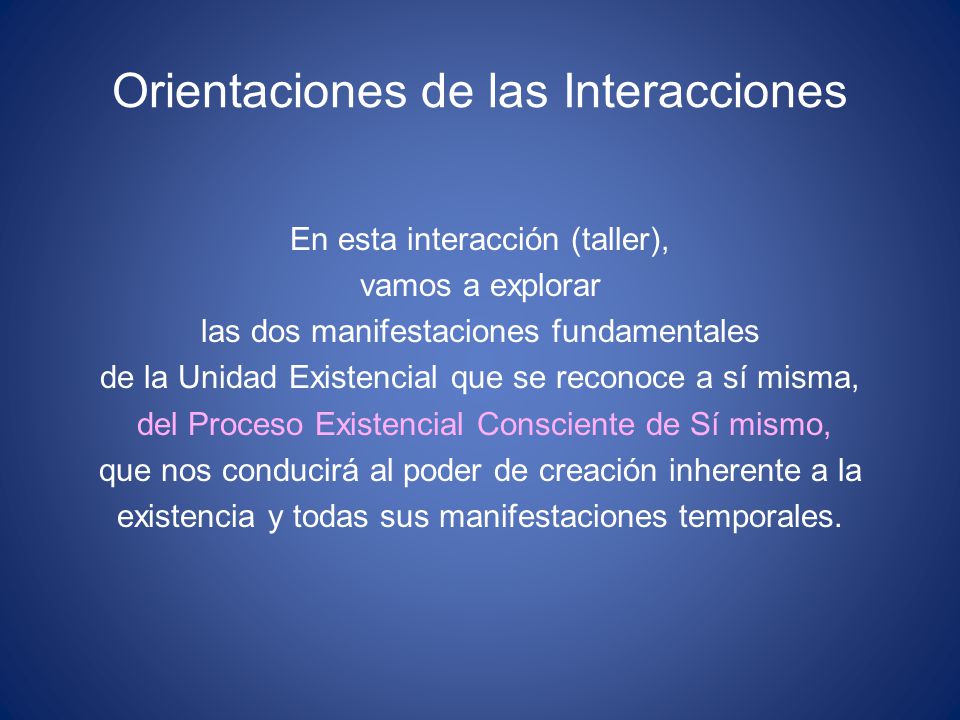 Orientaciones de las Interacciones

En esta interacción (taller),
vamos a explorar
las dos manifestaciones fundamentales
de la Unidad Existencial que se reconoce a sí misma,
del Proceso Existencial Consciente de Sí mismo,
que nos conducirá al poder de creación inherente a la
existencia y todas sus manifestaciones temporales.